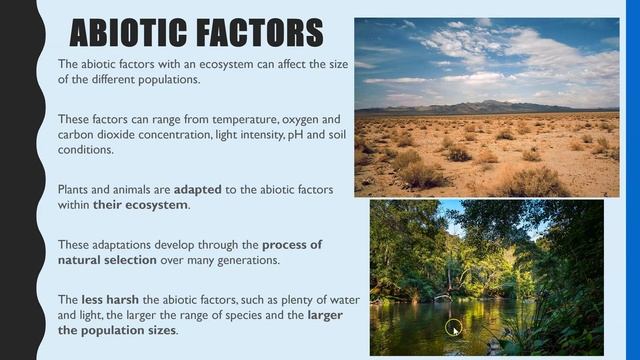 ABIOTIC FACTORS

The abiotic factors with an ecosystem can affect the size of the different populations.

These factors can range from temperature, oxygen and carbon dioxide concentration, light intensity, pH and soil conditions.

Plants and animals are adapted to the abiotic factors within their ecosystem.

These adaptations develop through the process of natural selection over many generations.

The less harsh the abiotic factors, such as plenty of water and light, the larger the range of species and the larger the population sizes.